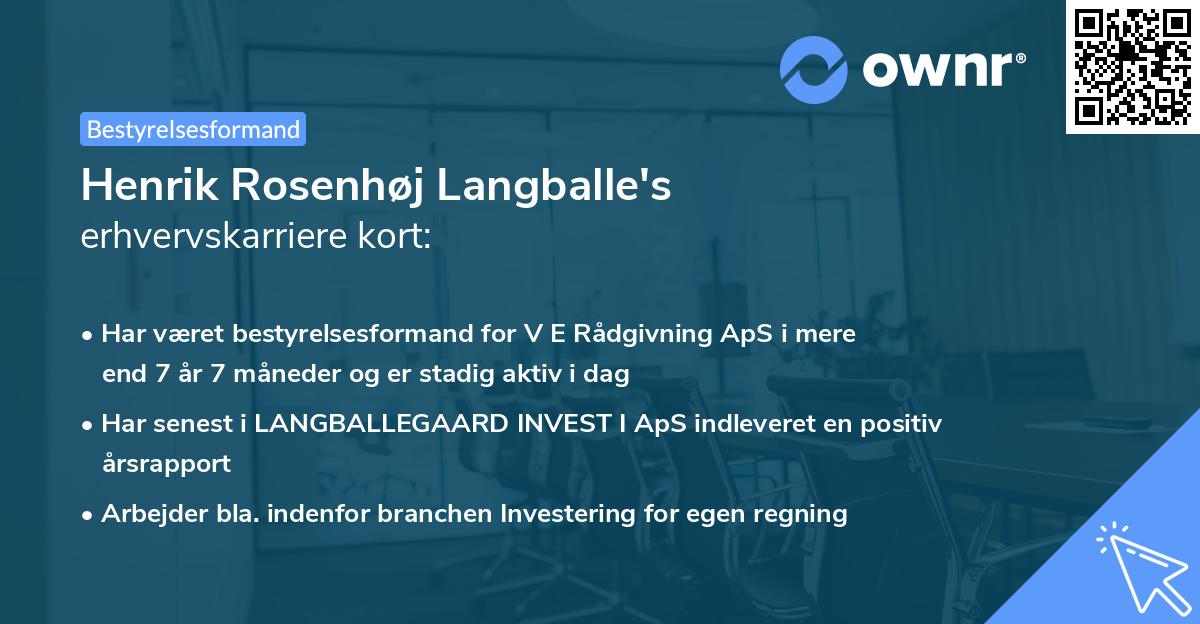 ownr®

Bestyrelsesformand

Henrik Rosenhøj Langballe's
erhvervskarriere kort:

• Har været bestyrelsesformand for V E Rådgivning ApS i mere end 7 år 7 måneder og er stadig aktiv i dag

• Har senest i LANGBALLEGAARD INVEST I ApS indleveret en positiv årsrapport

• Arbejder bla. indenfor branchen Investering for egen regning